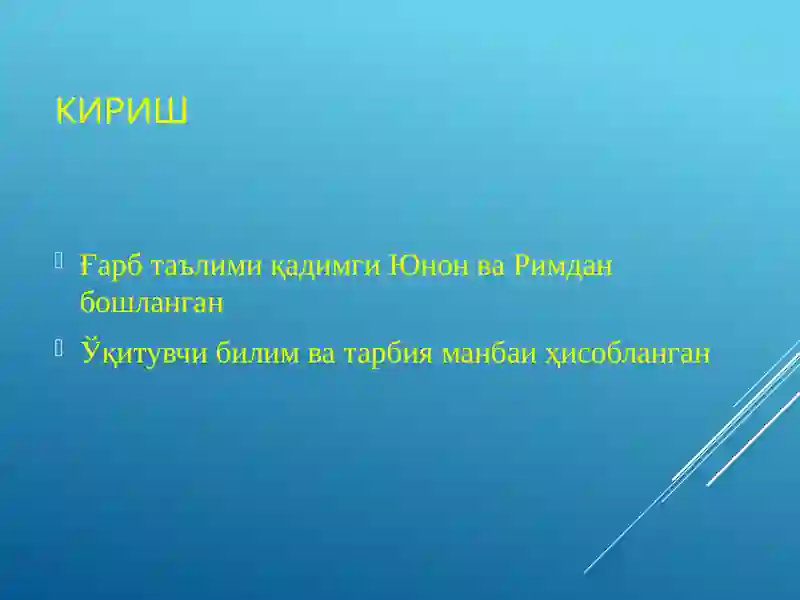 КИРИШ

Ғарб таълими қадимги Юнон ва Римдан бошланган

Ўқитувчи билим ва тарбия манбаи ҳисобланган